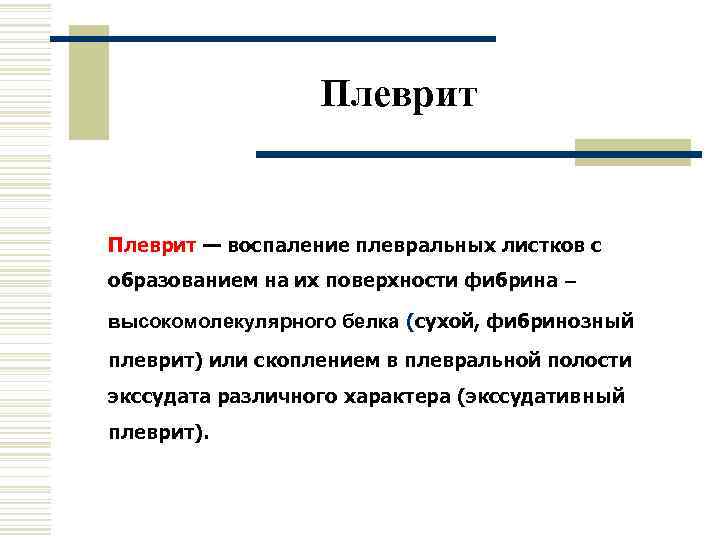 Плеврит

Плеврит — воспаление плевральных листков с образованием на их поверхности фибрина – высокомолекулярного белка (сухой, фибринозный плеврит) или скоплением в плевральной полости экссудата различного характера (экссудативный плеврит).